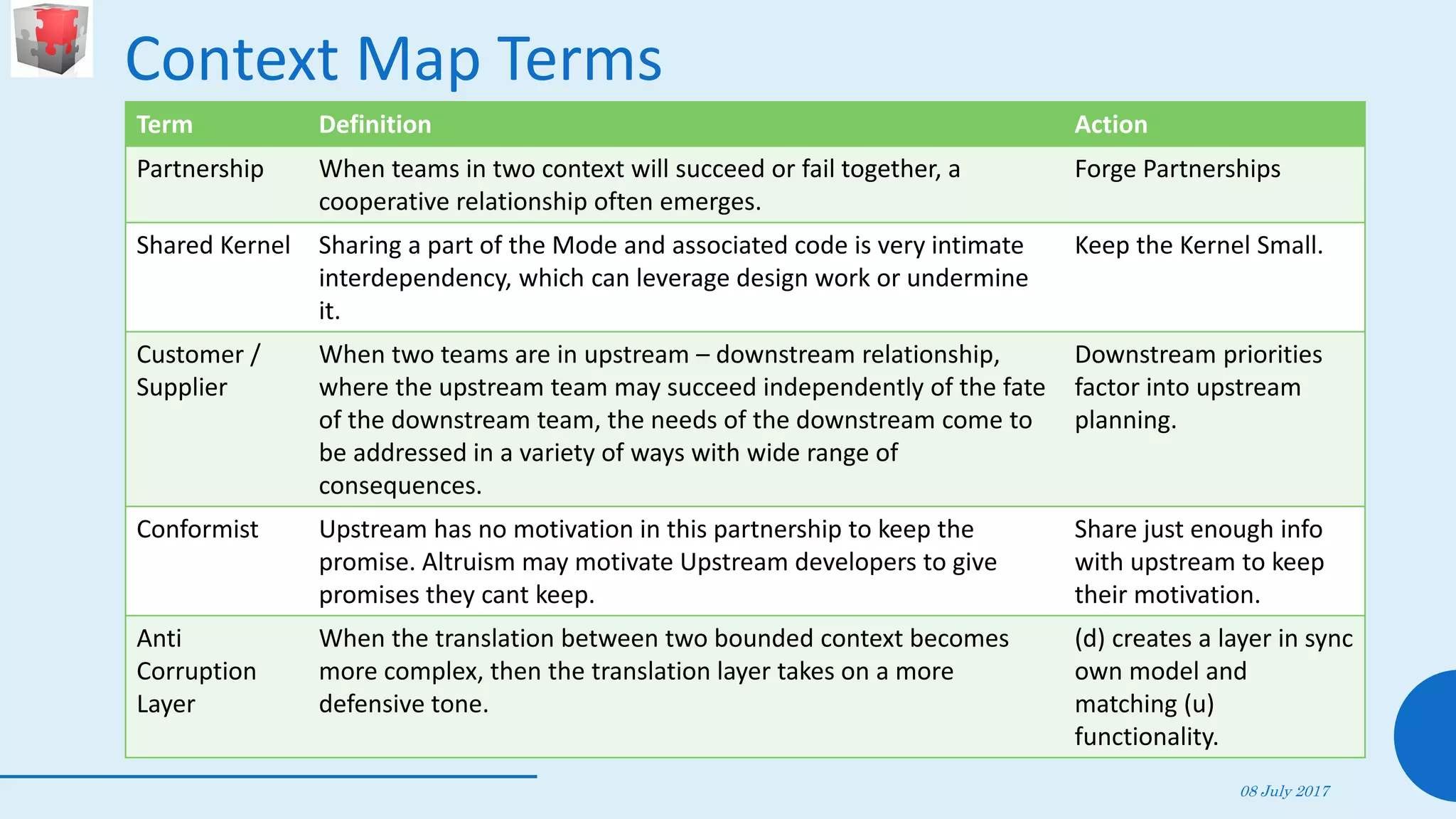 Context Map Terms

| Term | Definition | Action |
|---|---|---|
| Partnership | When teams in two context will succeed or fail together, a cooperative relationship often emerges. | Forge Partnerships |
| Shared Kernel | Sharing a part of the Mode and associated code is very intimate interdependency, which can leverage design work or undermine it. | Keep the Kernel Small. |
| Customer / Supplier | When two teams are in upstream – downstream relationship, where the upstream team may succeed independently of the fate of the downstream team, the needs of the downstream come to be addressed in a variety of ways with wide range of consequences. | Downstream priorities factor into upstream planning. |
| Conformist | Upstream has no motivation in this partnership to keep the promise. Altruism may motivate Upstream developers to give promises they cant keep. | Share just enough info with upstream to keep their motivation. |
| Anti Corruption Layer | When the translation between two bounded context becomes more complex, then the translation layer takes on a more defensive tone. | (d) creates a layer in sync own model and matching (u) functionality. |

08 July 2017